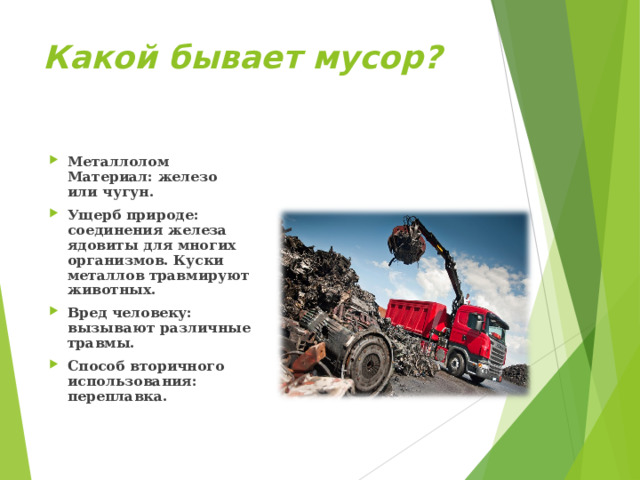 Какой бывает мусор?

Металлолом Материал: железо или чугун.

Ущерб природе: соединения железа ядовиты для многих организмов. Куски металлов травмируют животных.

Вред человеку: вызывают различные травмы.

Способ вторичного использования: переплавка.